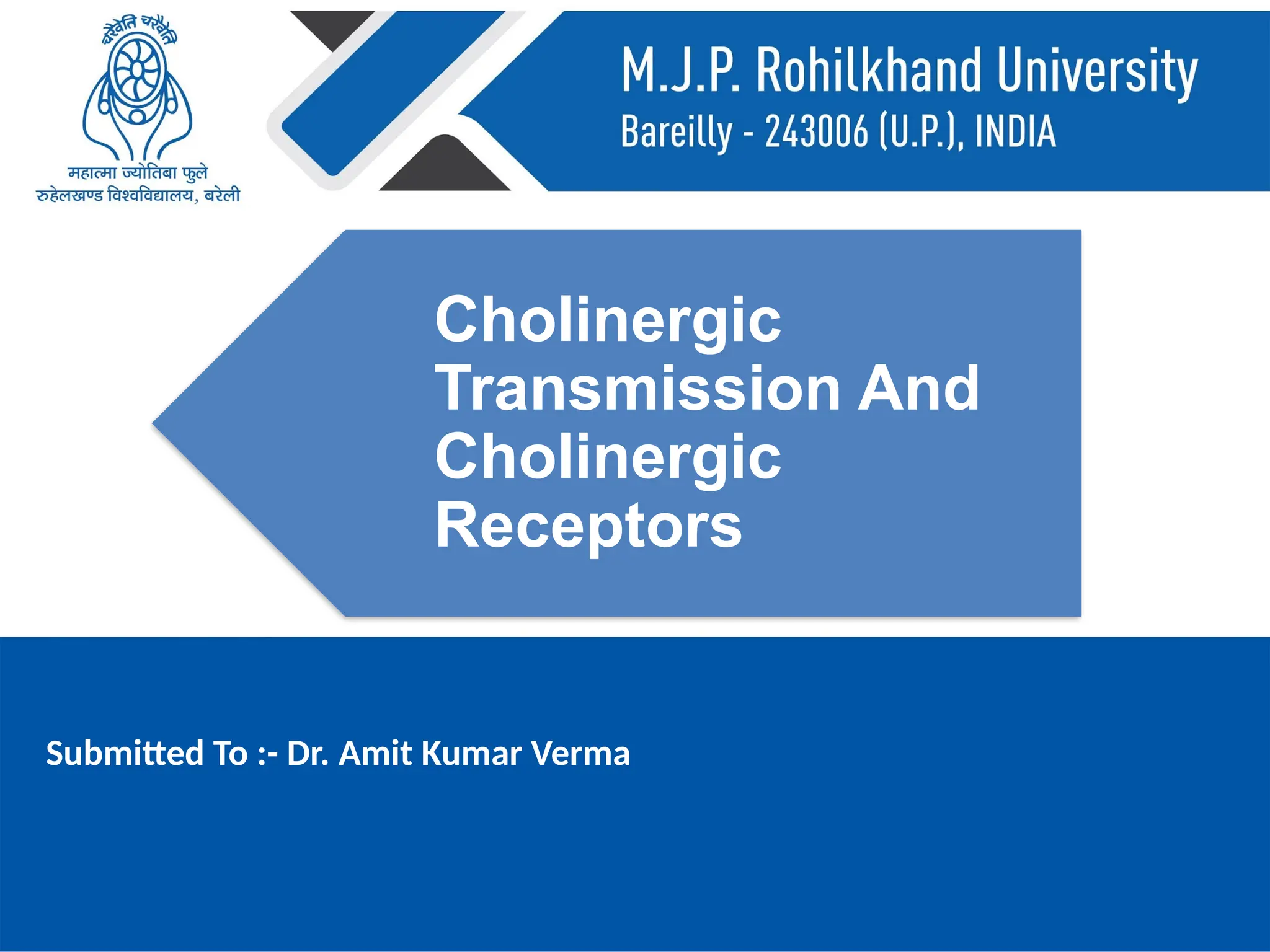 चरैवेति चरैवेति

महात्मा ज्योतिबा फुले
रुहेलखण्ड विश्वविद्यालय, बरेली

M.J.P. Rohilkhand University
Bareilly - 243006 (U.P.), INDIA

Cholinergic Transmission And Cholinergic Receptors

Submitted To :- Dr. Amit Kumar Verma